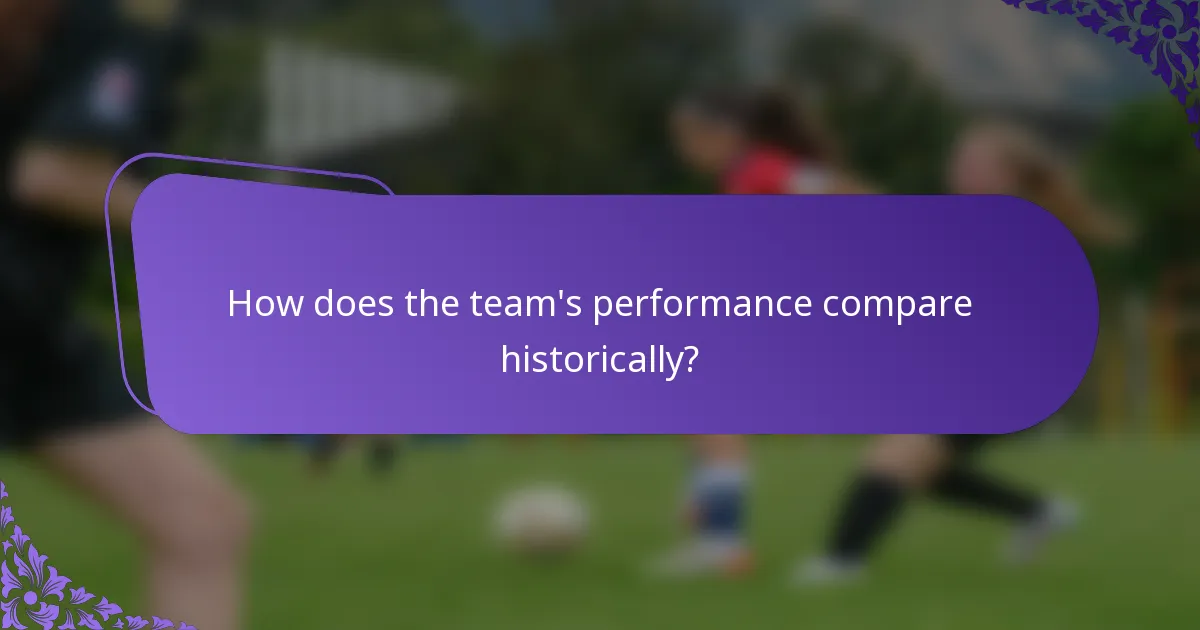 How does the team's performance compare historically?